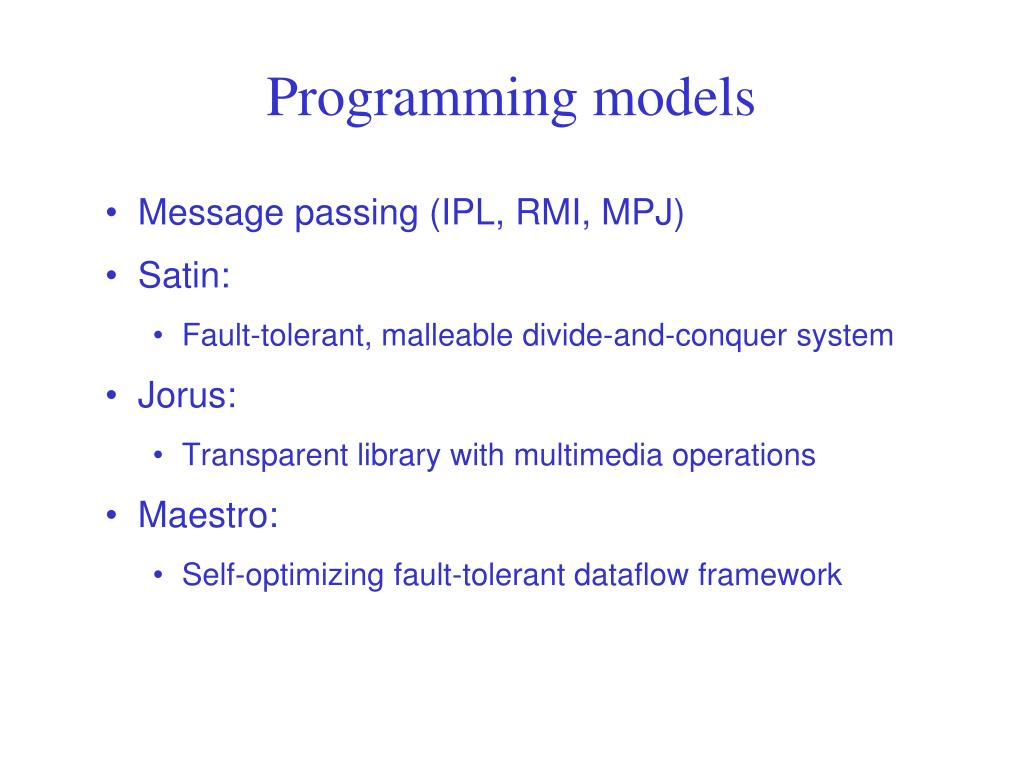 Programming models

• Message passing (IPL, RMI, MPJ)
• Satin:
  • Fault-tolerant, malleable divide-and-conquer system
• Jorus:
  • Transparent library with multimedia operations
• Maestro:
  • Self-optimizing fault-tolerant dataflow framework